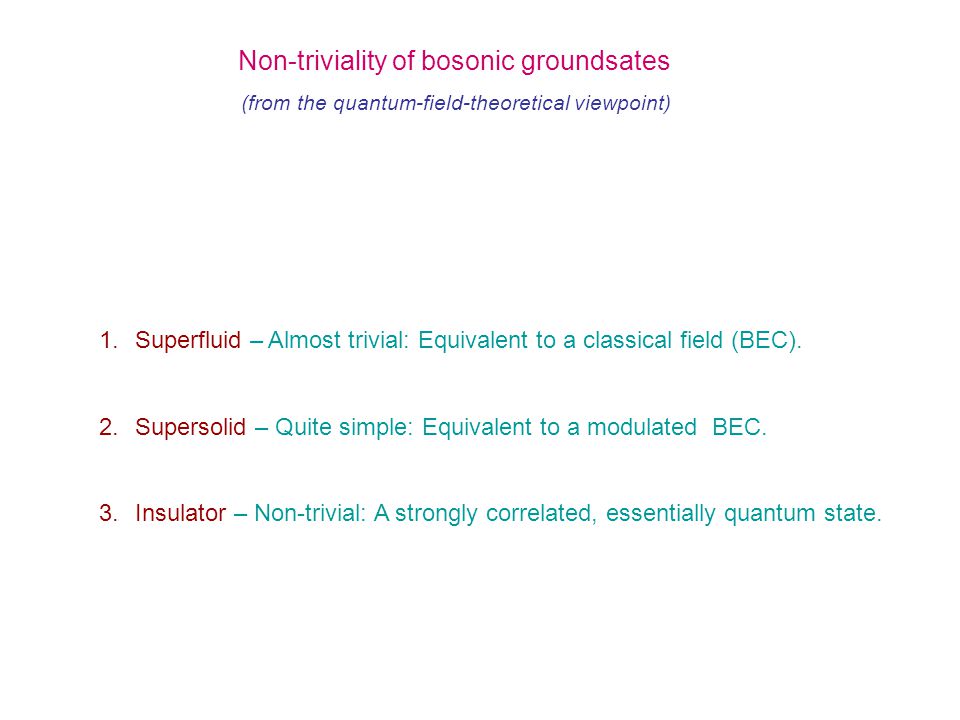 Non-triviality of bosonic groundsates

(from the quantum-field-theoretical viewpoint)

1. Superfluid – Almost trivial: Equivalent to a classical field (BEC).

2. Supersolid – Quite simple: Equivalent to a modulated BEC.

3. Insulator – Non-trivial: A strongly correlated, essentially quantum state.